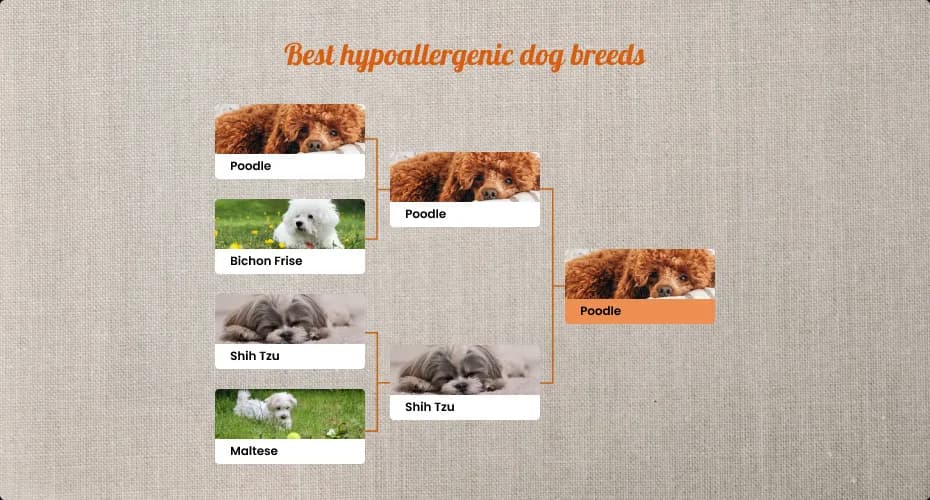 Best hypoallergenic dog breeds

Poodle

Bichon Frise

Shih Tzu

Maltese

Poodle

Shih Tzu

Poodle